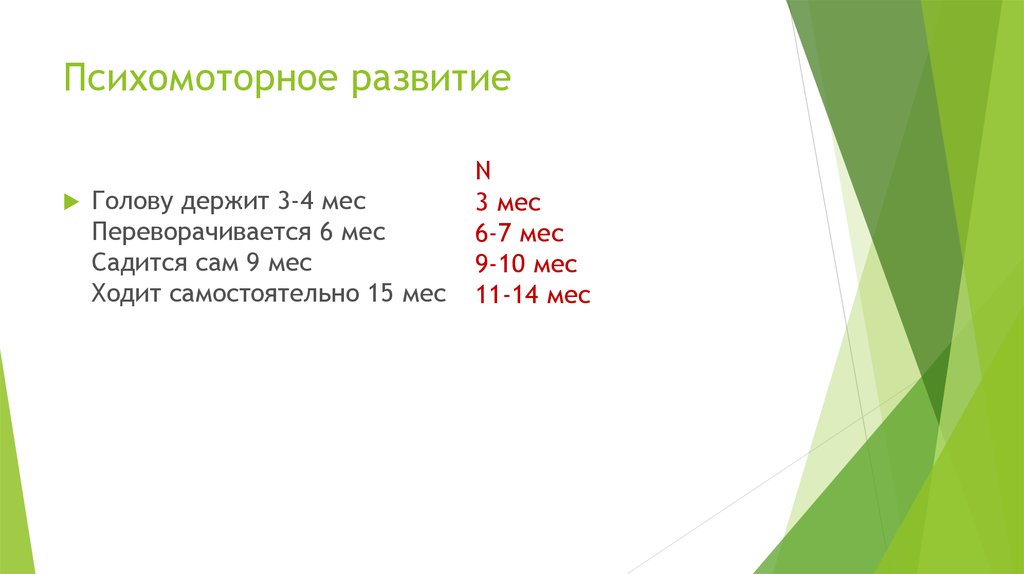 Психомоторное развитие

Голову держит 3-4 мес
Переворачивается 6 мес
Садится сам 9 мес
Ходит самостоятельно 15 мес

N
3 мес
6-7 мес
9-10 мес
11-14 мес